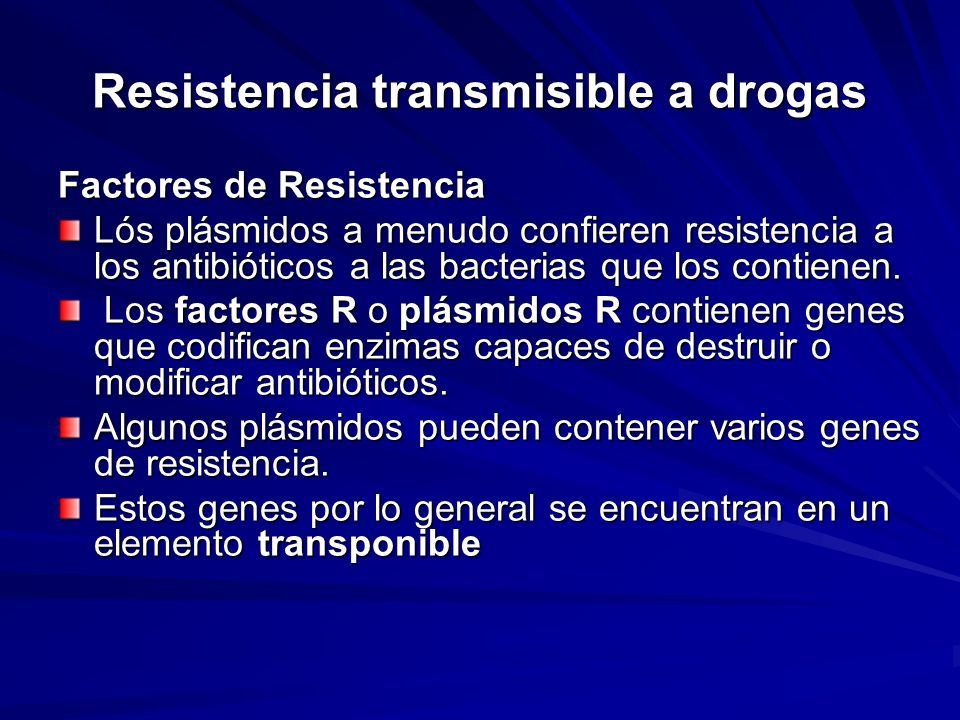 Resistencia transmisible a drogas

Factores de Resistencia

Lós plásmidos a menudo confieren resistencia a los antibióticos a las bacterias que los contienen.

Los factores R o plásmidos R contienen genes que codifican enzimas capaces de destruir o modificar antibióticos.

Algunos plásmidos pueden contener varios genes de resistencia.

Estos genes por lo general se encuentran en un elemento transponible